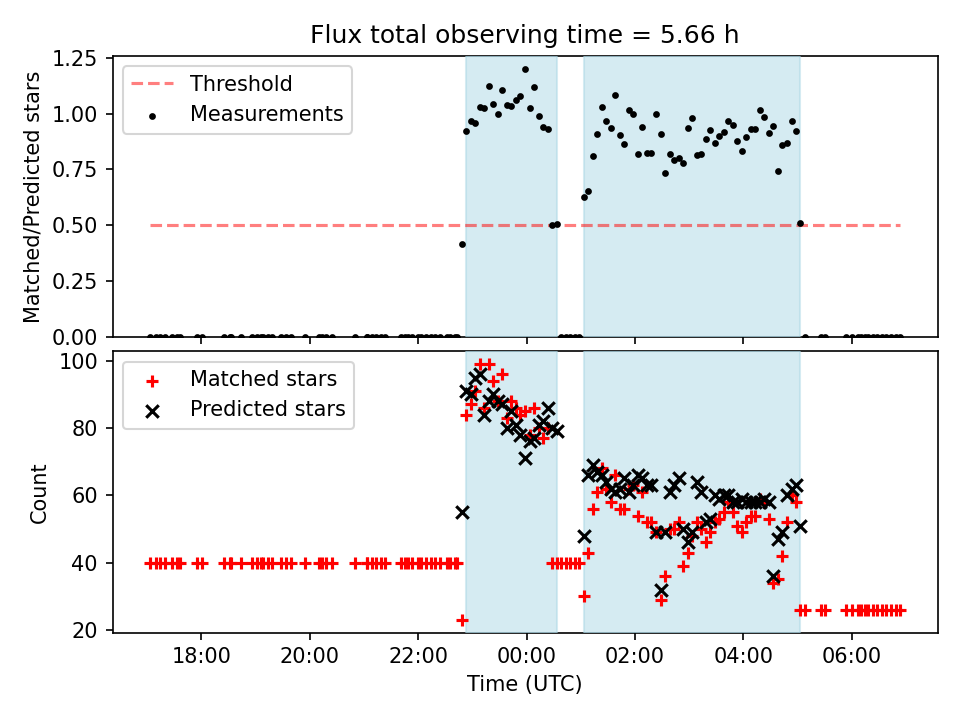 Flux total observing time = 5.66 h

Matched/Predicted stars

1.25
1.00
0.75
0.50
0.25
0.00

Threshold
Measurements

Count

100
80
60
40
20

Matched stars
Predicted stars

18:00
20:00
22:00
00:00
02:00
04:00
06:00

Time (UTC)